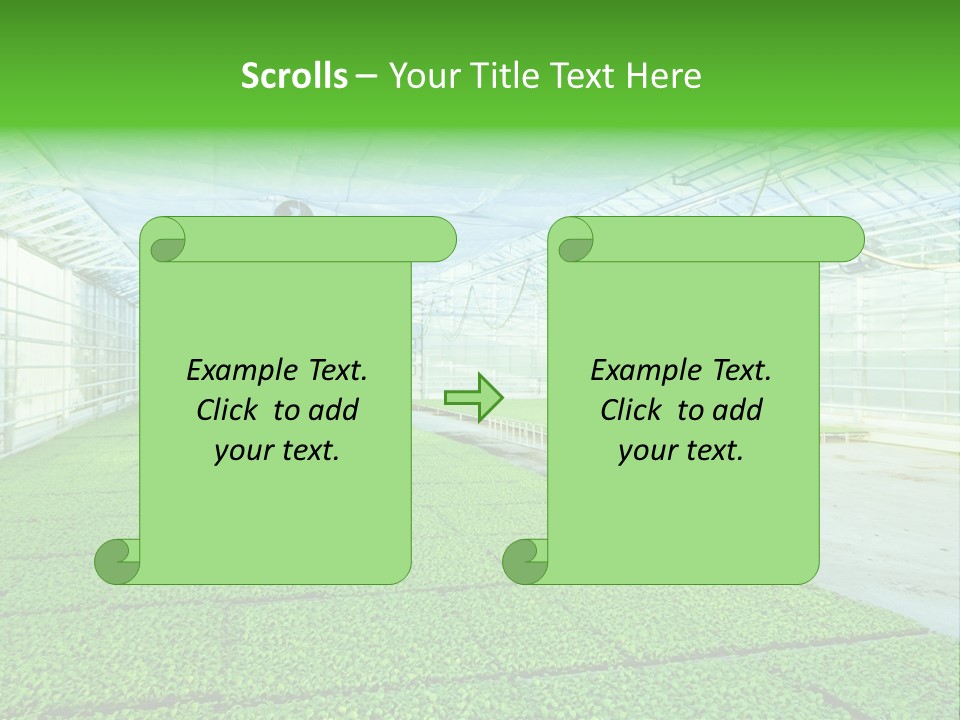 Scrolls – Your Title Text Here

Example Text. Click to add your text.

Example Text. Click to add your text.